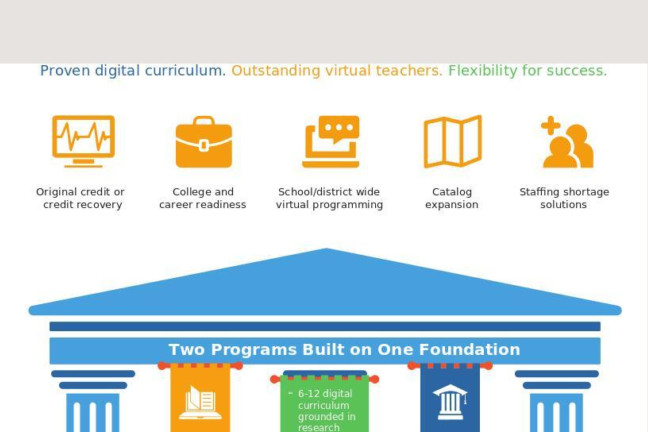 Proven digital curriculum. Outstanding virtual teachers. Flexibility for success.

Original credit or credit recovery

College and career readiness

School/district wide virtual programming

Catalog expansion

Staffing shortage solutions

Two Programs Built on One Foundation

- 6-12 digital curriculum grounded in research